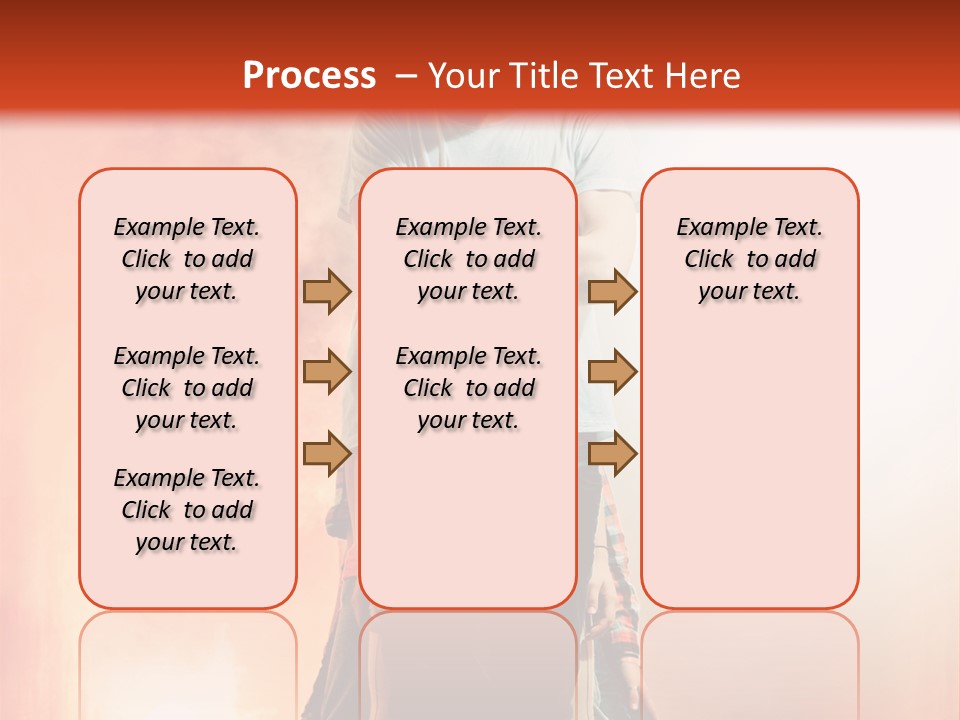 Process – Your Title Text Here

Example Text. Click to add your text.

Example Text. Click to add your text.

Example Text. Click to add your text.

Example Text. Click to add your text.

Example Text. Click to add your text.

Example Text. Click to add your text.